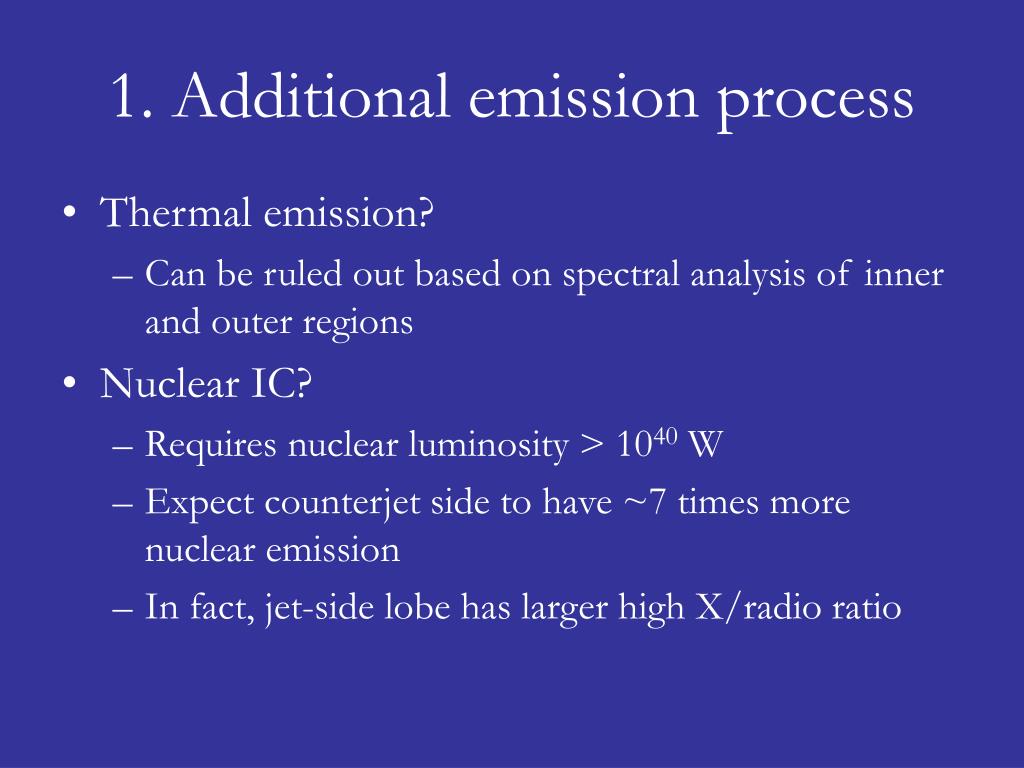 1. Additional emission process

• Thermal emission?
– Can be ruled out based on spectral analysis of inner and outer regions
• Nuclear IC?
– Requires nuclear luminosity > $10^{40}$ W
– Expect counterjet side to have ~7 times more nuclear emission
– In fact, jet-side lobe has larger high X/radio ratio